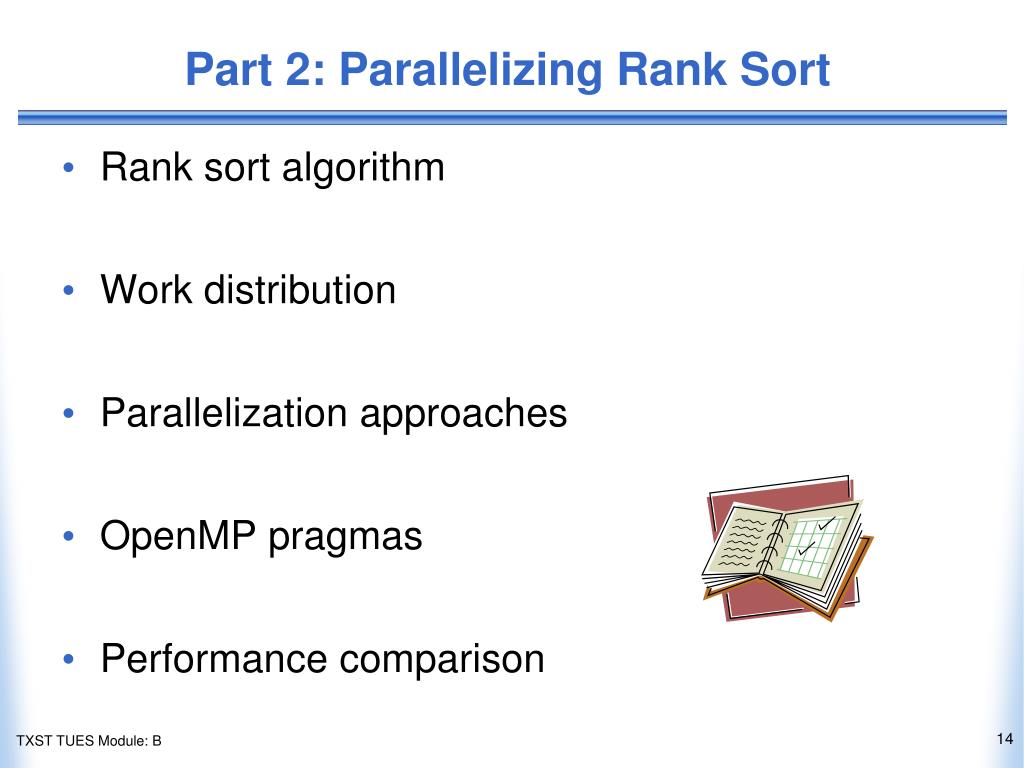 Part 2: Parallelizing Rank Sort

• Rank sort algorithm

• Work distribution

• Parallelization approaches

• OpenMP pragmas

• Performance comparison

TXST TUES Module: B

14